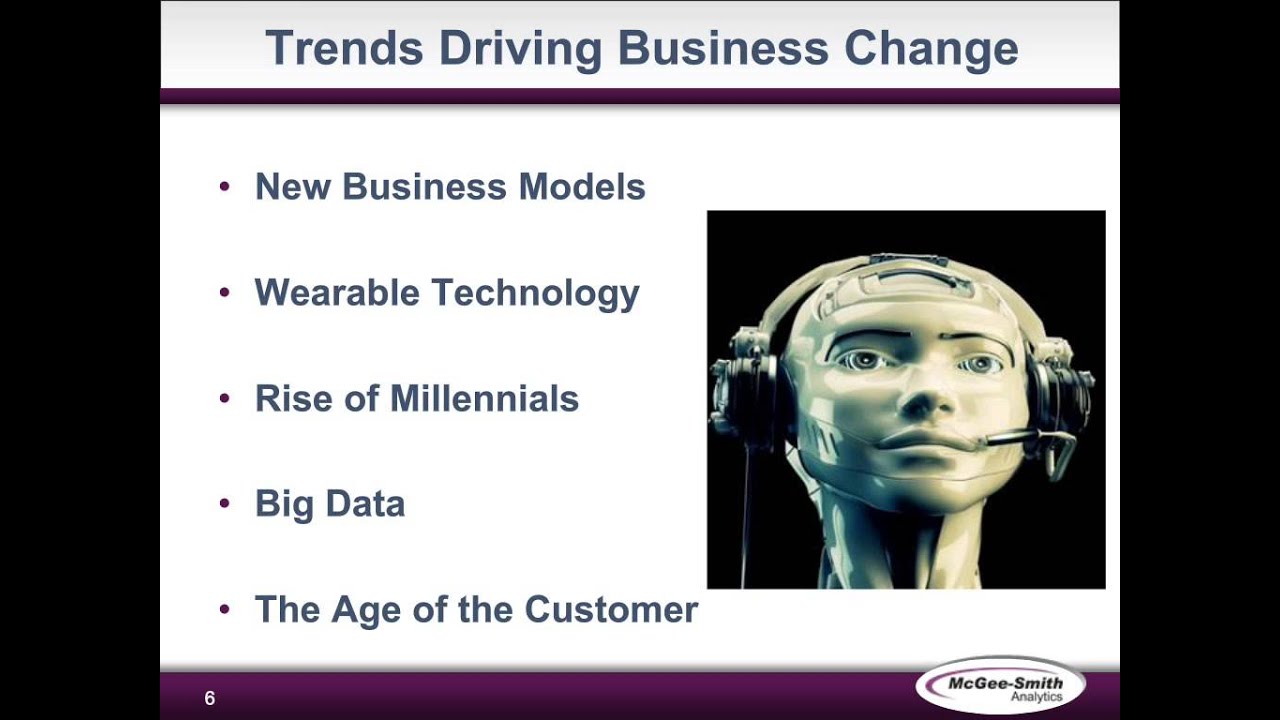 Trends Driving Business Change

• New Business Models

• Wearable Technology

• Rise of Millennials

• Big Data

• The Age of the Customer

6

McGee-Smith Analytics